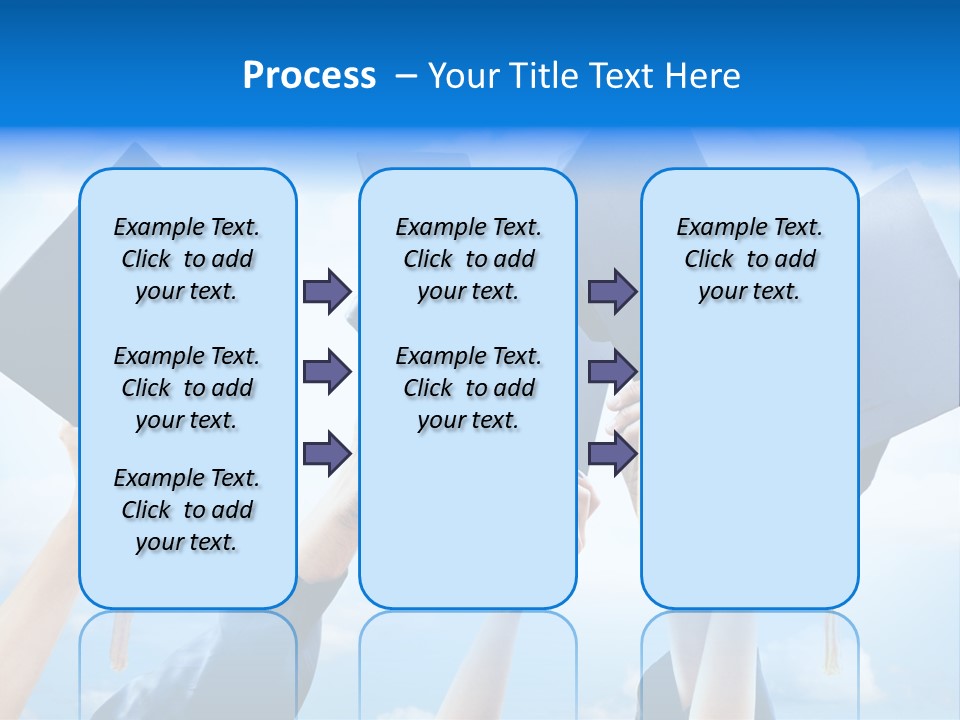 Process – Your Title Text Here

Example Text. Click to add your text.

Example Text. Click to add your text.

Example Text. Click to add your text.

Example Text. Click to add your text.

Example Text. Click to add your text.

Example Text. Click to add your text.